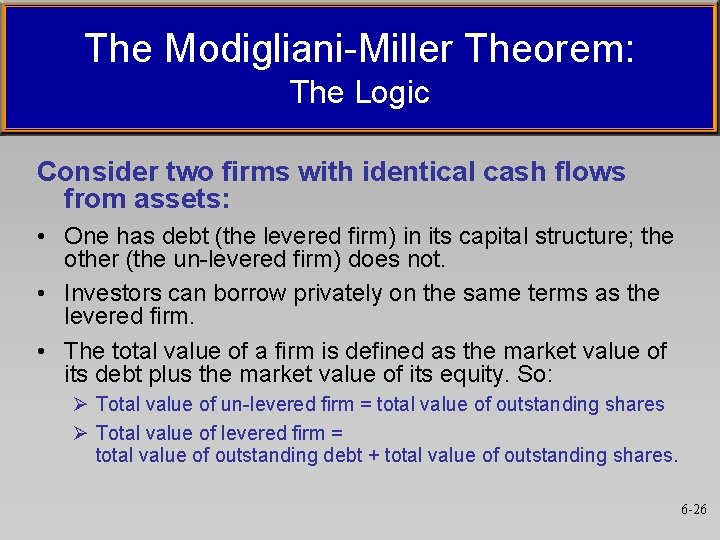 The Modigliani-Miller Theorem:
The Logic

Consider two firms with identical cash flows from assets:

• One has debt (the levered firm) in its capital structure; the other (the un-levered firm) does not.

• Investors can borrow privately on the same terms as the levered firm.

• The total value of a firm is defined as the market value of its debt plus the market value of its equity. So:

➢ Total value of un-levered firm = total value of outstanding shares

➢ Total value of levered firm = total value of outstanding debt + total value of outstanding shares.

6-26